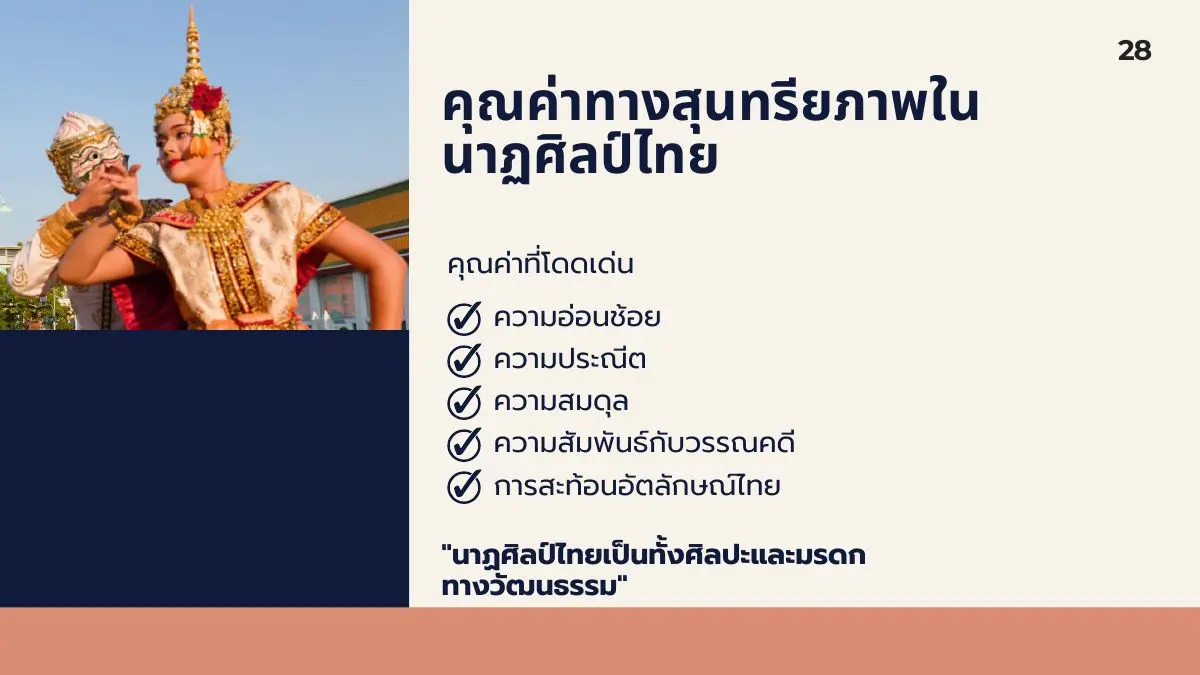 28

คุณค่าทางสุนทรียภาพในนาฏศิลป์ไทย

คุณค่าที่โดดเด่น

ความอ่อนช้อย
ความประณีต
ความสมดุล
ความสัมพันธ์กับวรรณคดี
การสะท้อนอัตลักษณ์ไทย

"นาฏศิลป์ไทยเป็นทั้งศิลปะและมรดกทางวัฒนธรรม"